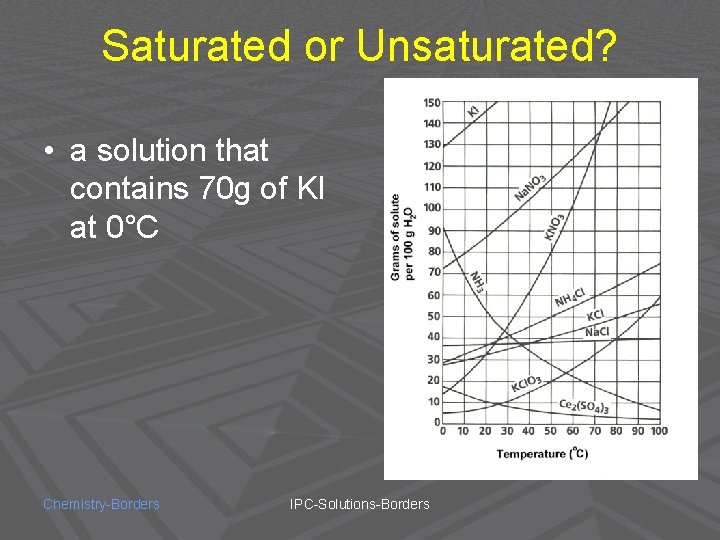 Saturated or Unsaturated?

• a solution that contains 70g of KI at 0°C

150
140
130
120
110
100
90
80
70
60
50
40
30
20
10
0

Grams of solute per 100 g $H_2O$

KI
$NaNO_3$
$KNO_3$
$NH_3$
$NH_4Cl$
KCl
NaCl
$KClO_3$
$Ce_2(SO_4)_3$

0 10 20 30 40 50 60 70 80 90 100

Temperature (°C)

Chemistry-Borders

IPC-Solutions-Borders